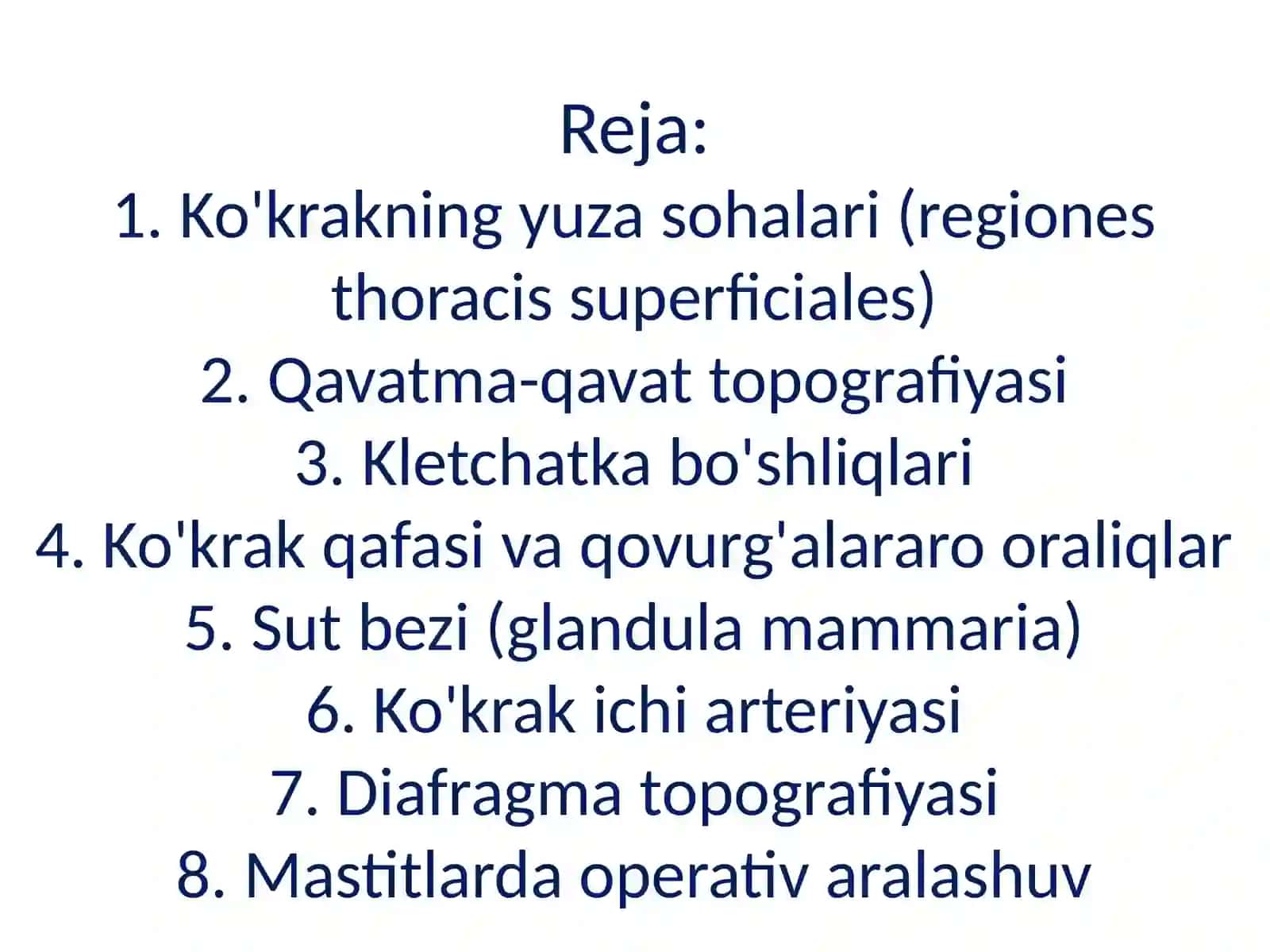 Reja:
1. Ko'krakning yuza sohalari (regiones thoracis superficiales)
2. Qavatma-qavat topografiyasi
3. Kletchatka bo'shliqlari
4. Ko'krak qafasi va qovurg'alararo oraliqlar
5. Sut bezi (glandula mammaria)
6. Ko'krak ichi arteriyasi
7. Diafragma topografiyasi
8. Mastitlarda operativ aralashuv